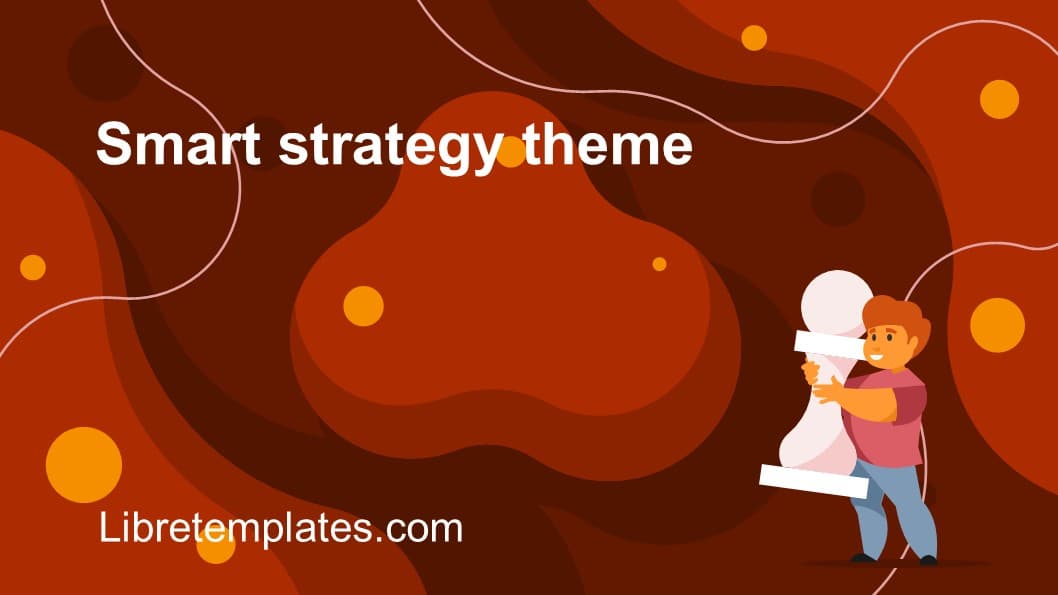 Smart strategy theme

Libretemplates.com